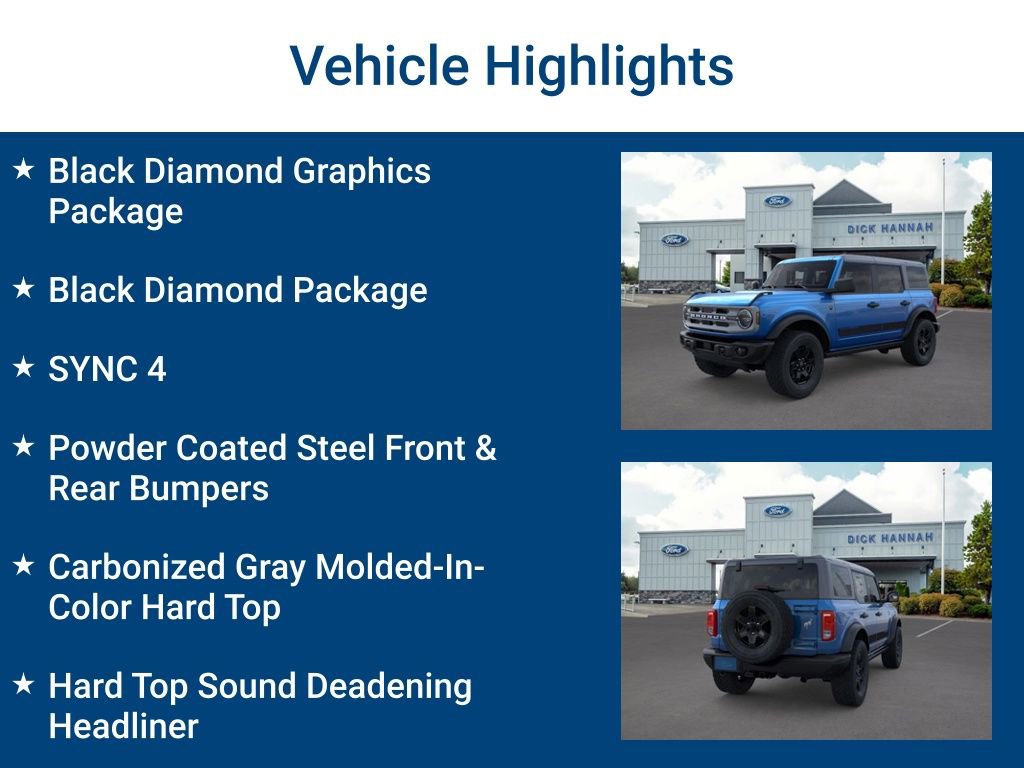 Vehicle Highlights

★ Black Diamond Graphics Package

★ Black Diamond Package

★ SYNC 4

★ Powder Coated Steel Front & Rear Bumpers

★ Carbonized Gray Molded-In-Color Hard Top

★ Hard Top Sound Deadening Headliner

Ford

Ford

DICK HANNAH

BRONCO

Ford

Ford

DICK HANNAH